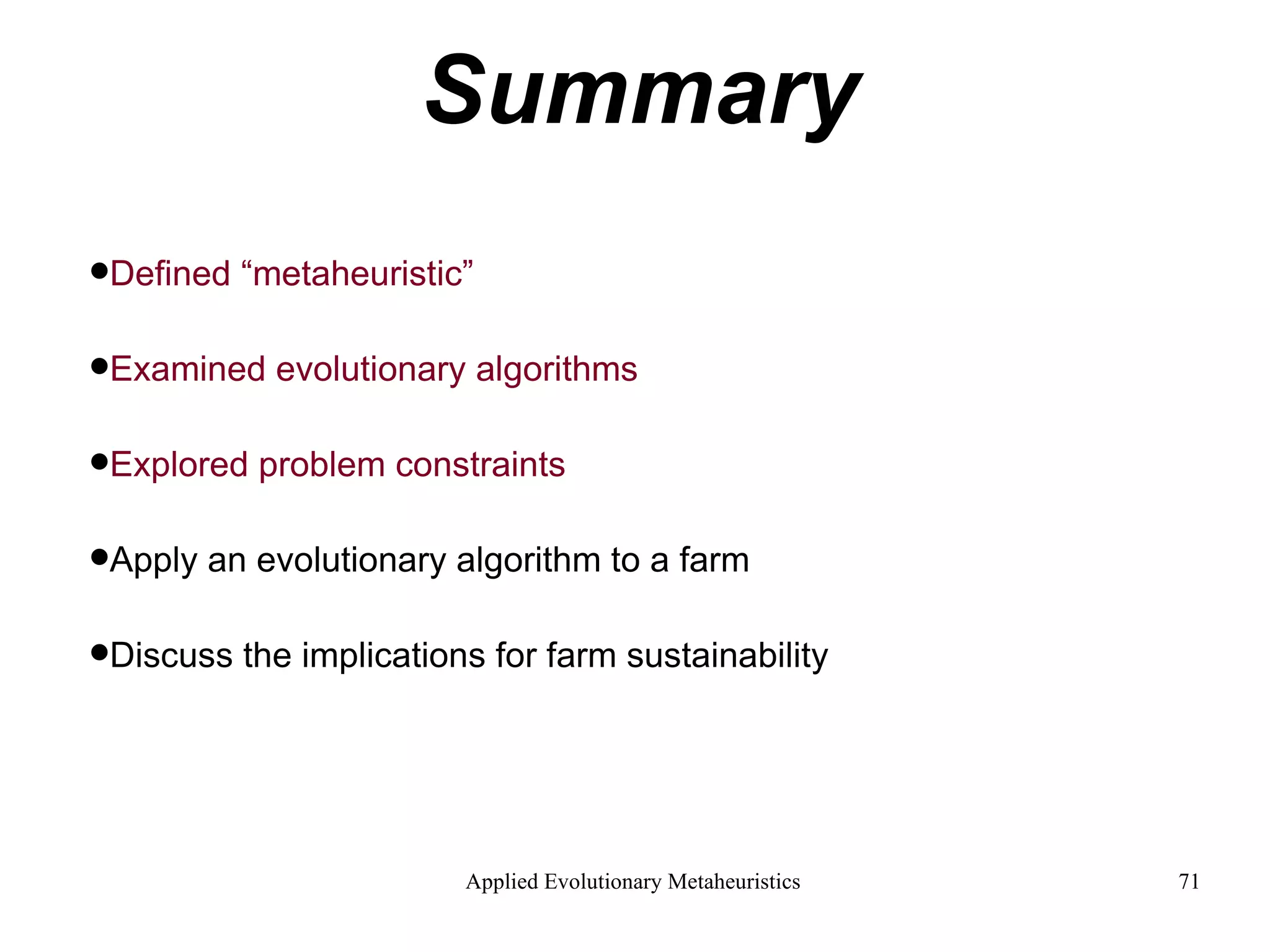 Summary

•Defined “metaheuristic”

•Examined evolutionary algorithms

•Explored problem constraints

•Apply an evolutionary algorithm to a farm

•Discuss the implications for farm sustainability

Applied Evolutionary Metaheuristics

71